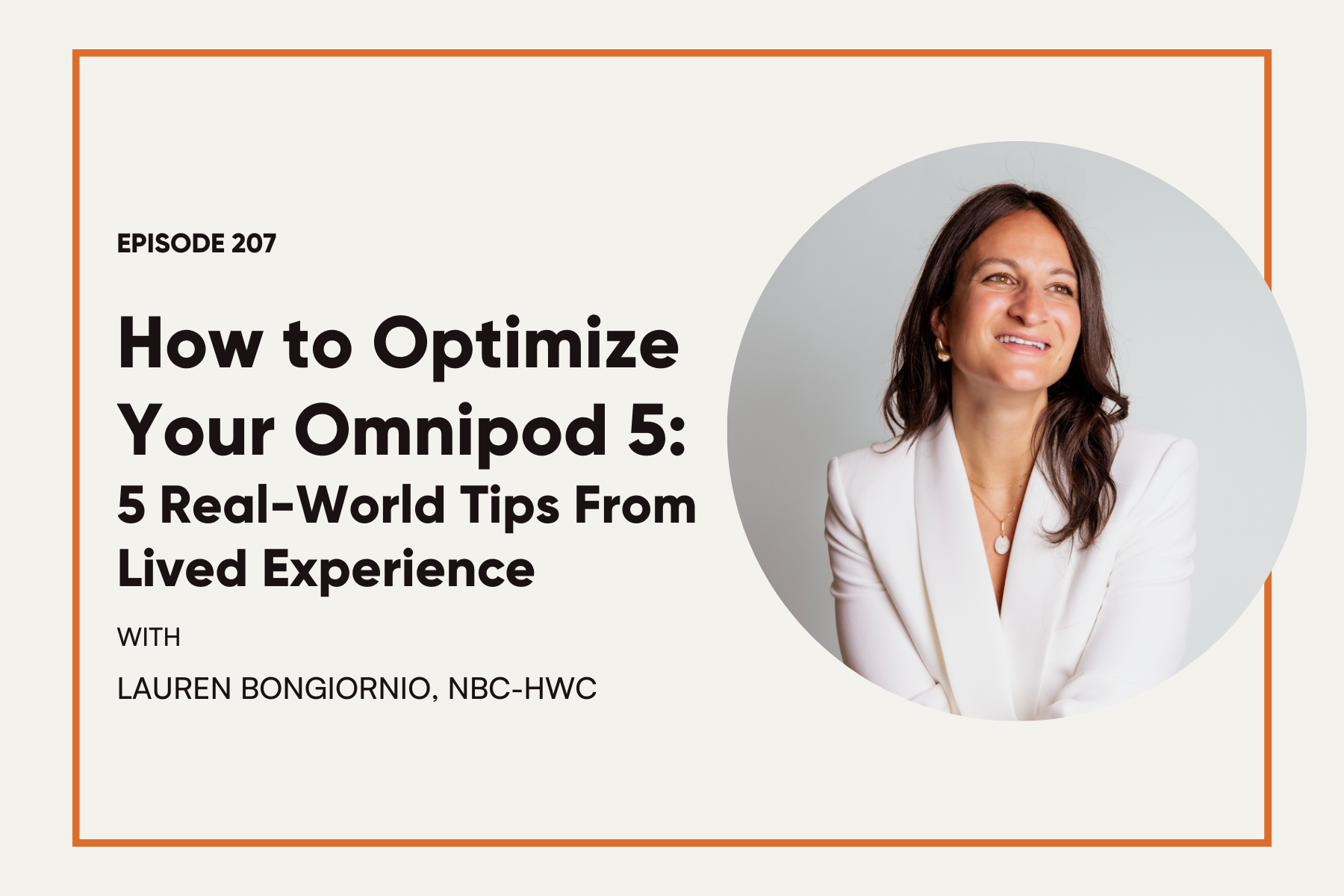 EPISODE 207

How to Optimize Your Omnipod 5: 5 Real-World Tips From Lived Experience

WITH

LAUREN BONGIORNIO, NBC-HWC